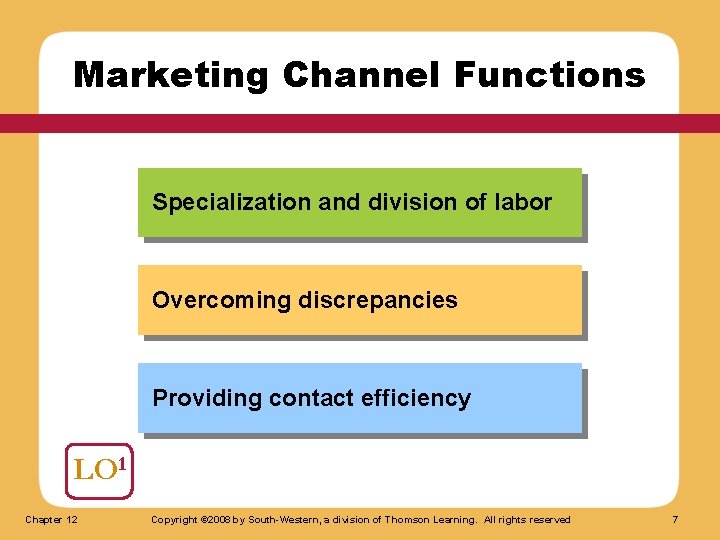 Marketing Channel Functions

Specialization and division of labor

Overcoming discrepancies

Providing contact efficiency

LO$^1$

Chapter 12

Copyright ©2008 by South-Western, a division of Thomson Learning. All rights reserved

7